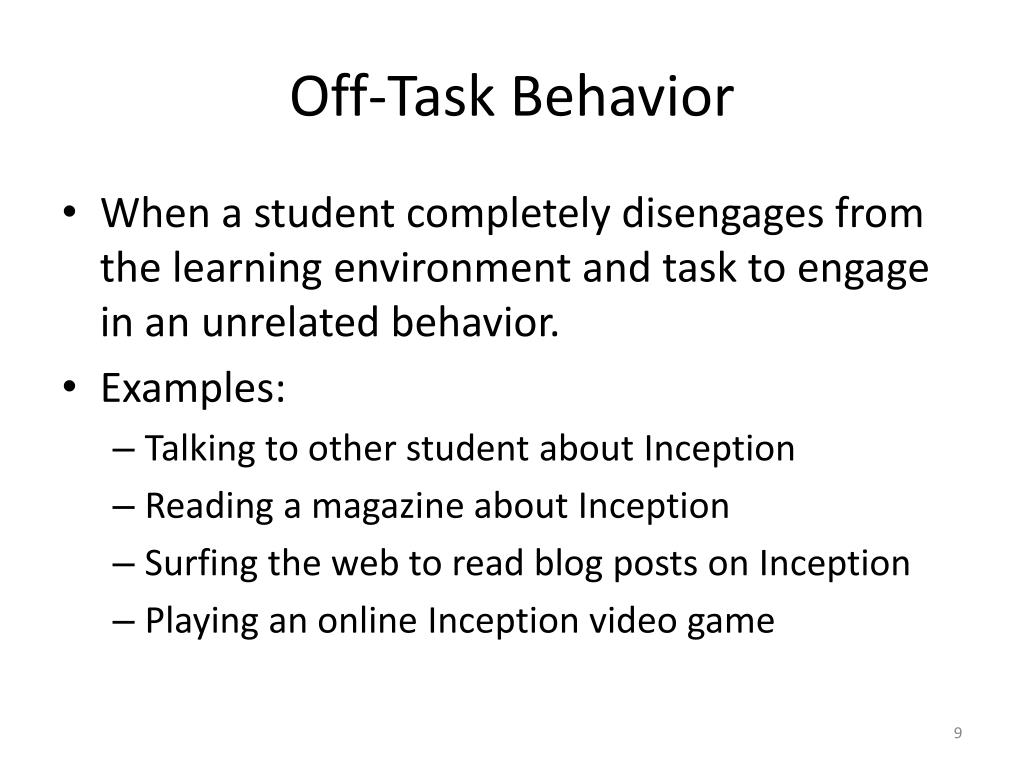 Off-Task Behavior

• When a student completely disengages from the learning environment and task to engage in an unrelated behavior.
• Examples:
– Talking to other student about Inception
– Reading a magazine about Inception
– Surfing the web to read blog posts on Inception
– Playing an online Inception video game

9